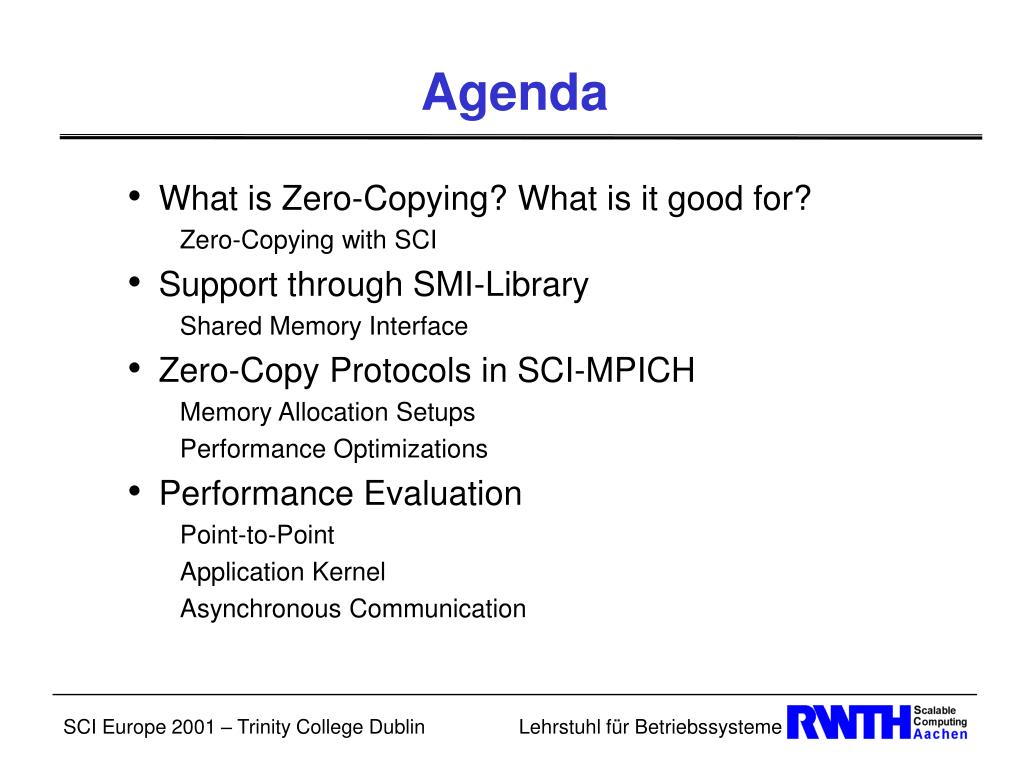 Agenda

• What is Zero-Copying? What is it good for?
Zero-Copying with SCI
• Support through SMI-Library
Shared Memory Interface
• Zero-Copy Protocols in SCI-MPICH
Memory Allocation Setups
Performance Optimizations
• Performance Evaluation
Point-to-Point
Application Kernel
Asynchronous Communication

SCI Europe 2001 – Trinity College Dublin

Lehrstuhl für Betriebssysteme

RWTH

Scalable Computing Aachen